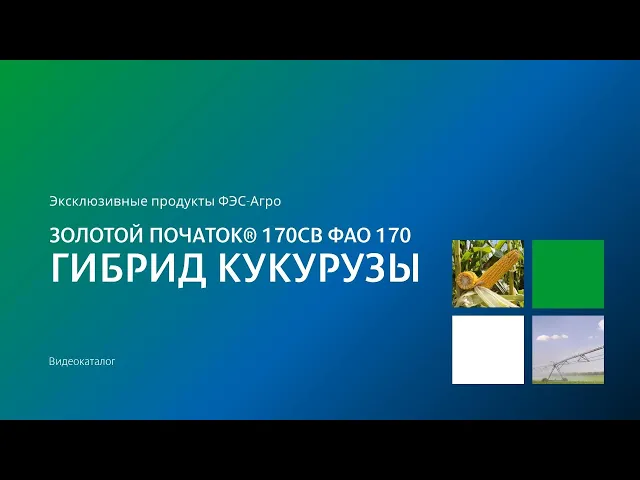 Эксклюзивные продукты ФЭС-Агро

ЗОЛОТОЙ ПОЧАТОК® 170СВ ФАО 170
ГИБРИД КУКУРУЗЫ

Видеокаталог